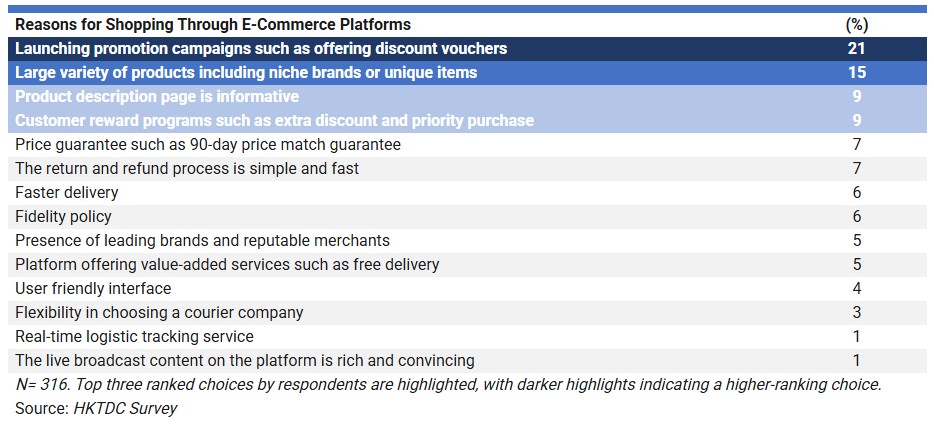 | Reasons for Shopping Through E-Commerce Platforms | (%) |
|---|---|
| Launching promotion campaigns such as offering discount vouchers | 21 |
| Large variety of products including niche brands or unique items | 15 |
| Product description page is informative | 9 |
| Customer reward programs such as extra discount and priority purchase | 9 |
| Price guarantee such as 90-day price match guarantee | 7 |
| The return and refund process is simple and fast | 7 |
| Faster delivery | 6 |
| Fidelity policy | 6 |
| Presence of leading brands and reputable merchants | 5 |
| Platform offering value-added services such as free delivery | 5 |
| User friendly interface | 4 |
| Flexibility in choosing a courier company | 3 |
| Real-time logistic tracking service | 1 |
| The live broadcast content on the platform is rich and convincing | 1 |

N= 316. Top three ranked choices by respondents are highlighted, with darker highlights indicating a higher-ranking choice.
Source: HKTDC Survey